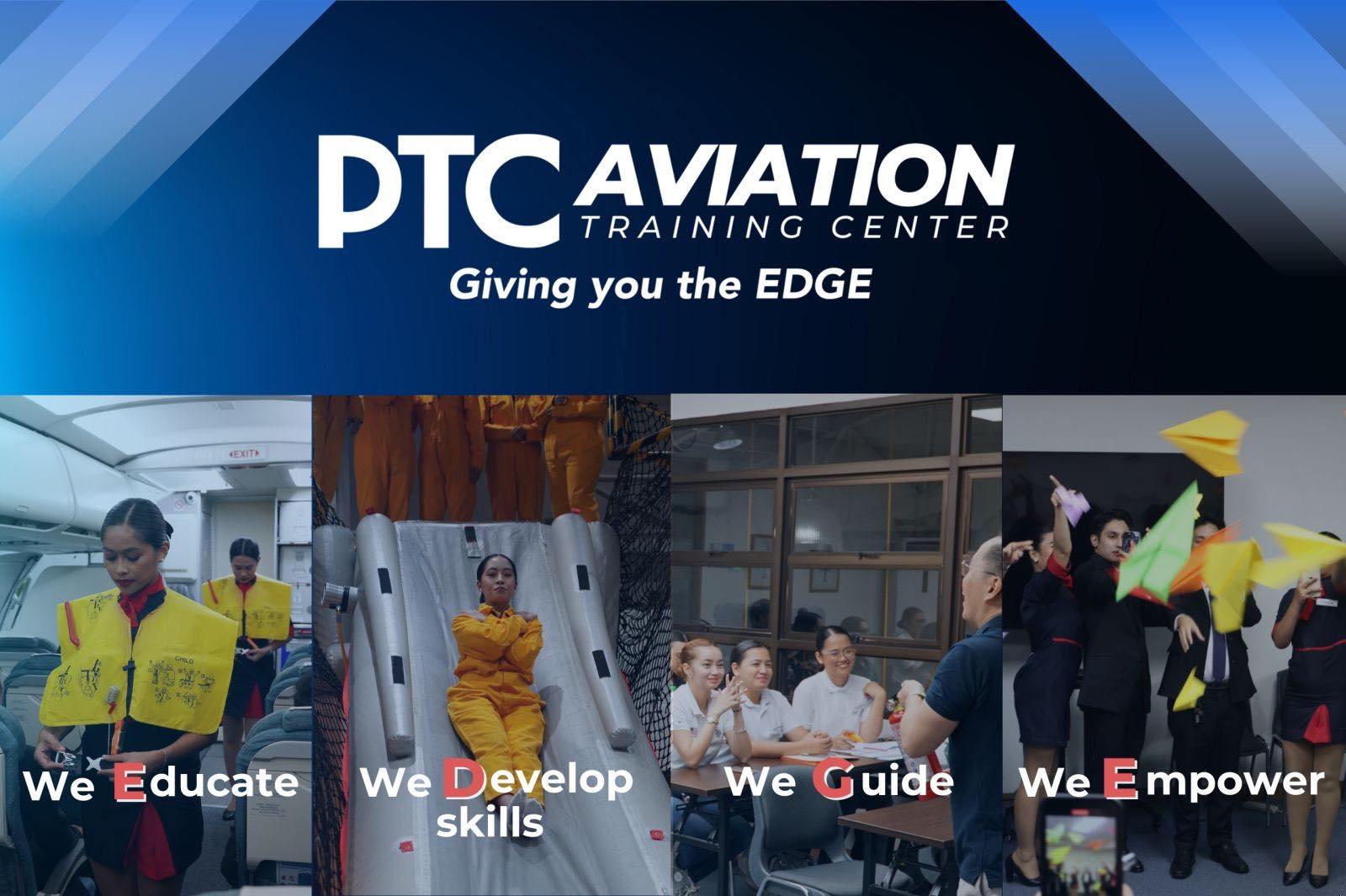 PTC AVIATION
TRAINING CENTER
Giving you the EDGE

EXIT

CHILD

We Educate

We Develop skills

We Guide

We Empower